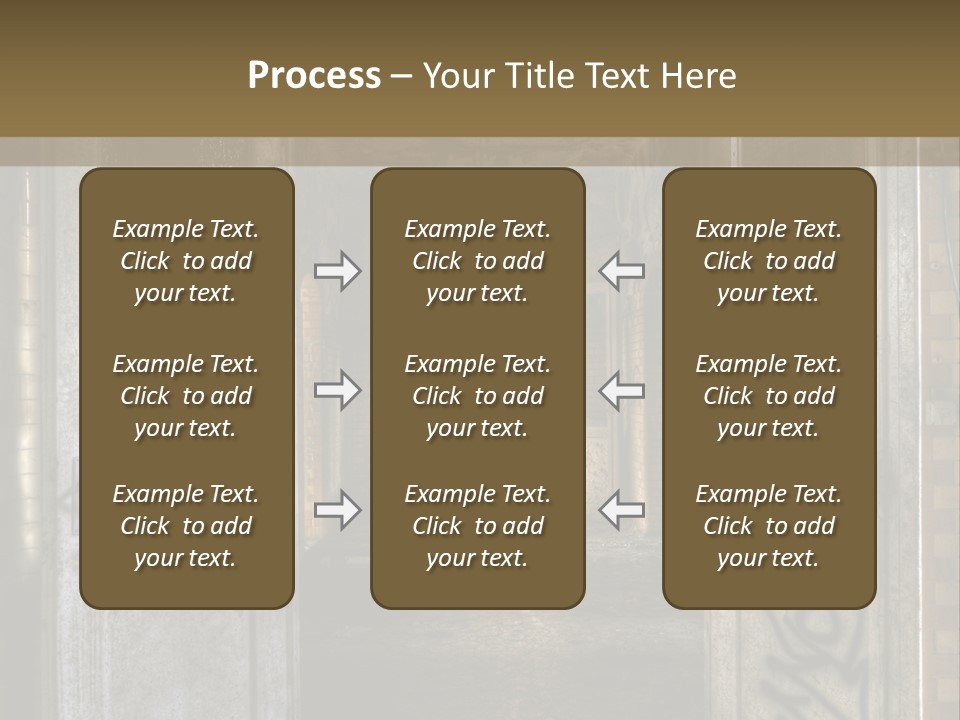 Process – Your Title Text Here

Example Text. Click to add your text.

Example Text. Click to add your text.

Example Text. Click to add your text.

Example Text. Click to add your text.

Example Text. Click to add your text.

Example Text. Click to add your text.

Example Text. Click to add your text.

Example Text. Click to add your text.

Example Text. Click to add your text.